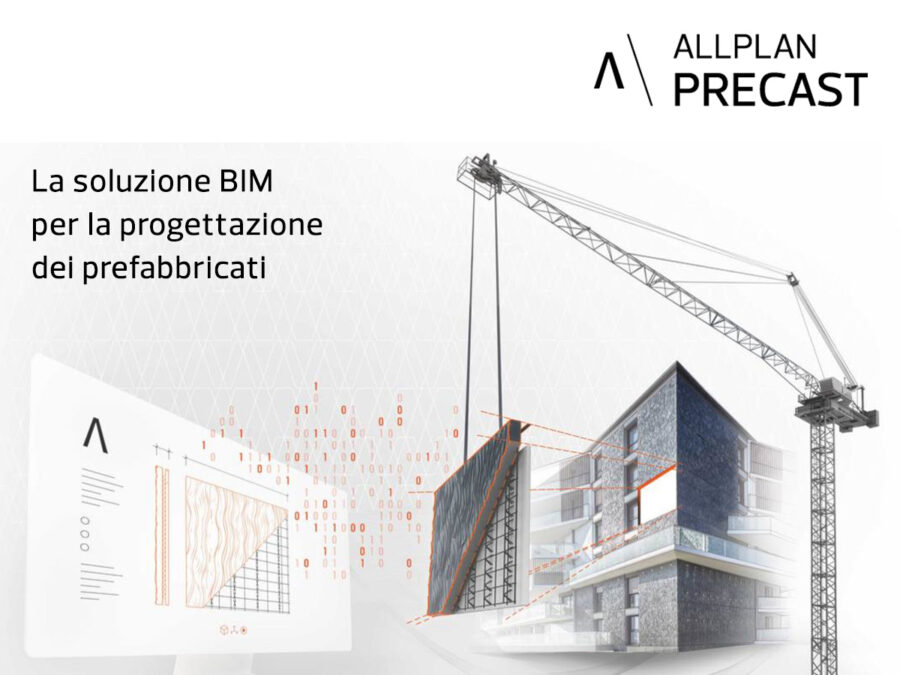 ALLPLAN
PRECAST

La soluzione BIM per la progettazione dei prefabbricati